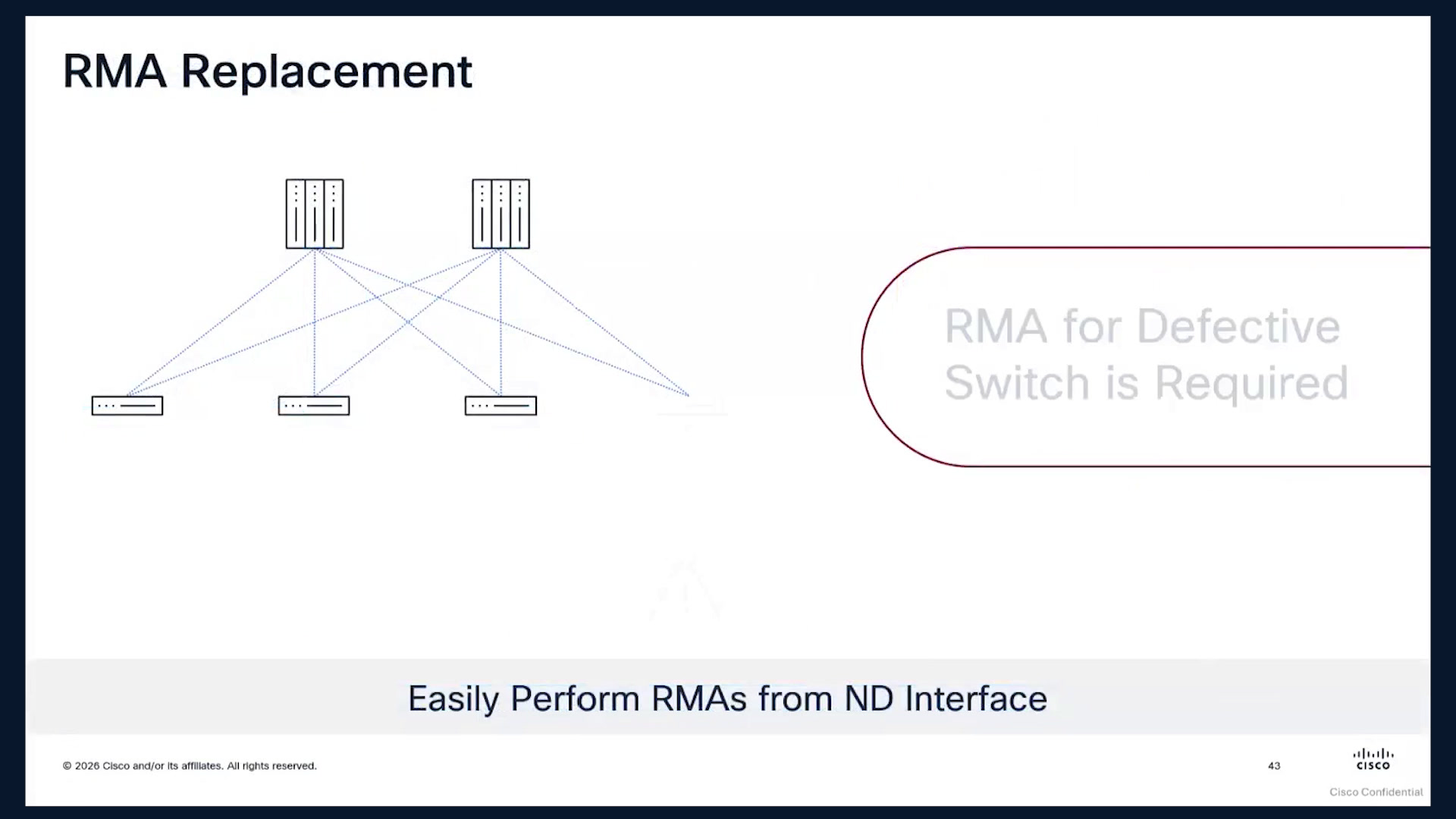 RMA Replacement

RMA for Defective Switch is Required

Easily Perform RMAs from ND Interface

© 2026 Cisco and/or its affiliates. All rights reserved.

43

cisco

Cisco Confidential